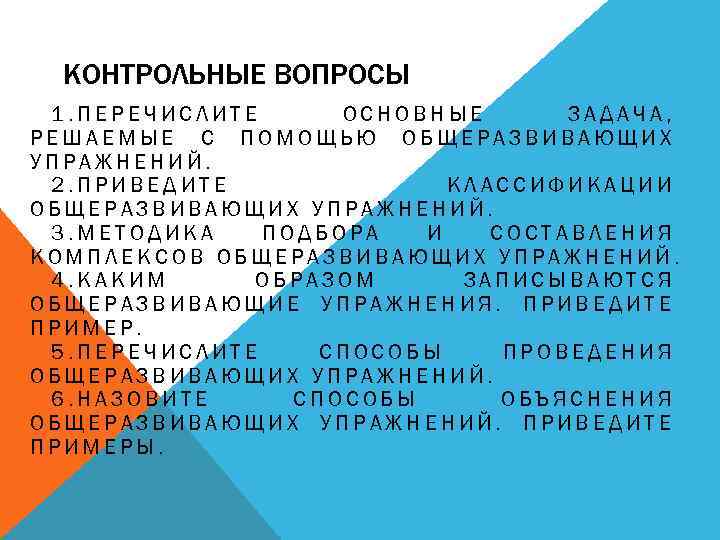 КОНТРОЛЬНЫЕ ВОПРОСЫ

1.ПЕРЕЧИСЛИТЕ ОСНОВНЫЕ ЗАДАЧА, РЕШАЕМЫЕ С ПОМОЩЬЮ ОБЩЕРАЗВИВАЮЩИХ УПРАЖНЕНИЙ.

2.ПРИВЕДИТЕ КЛАССИФИКАЦИИ ОБЩЕРАЗВИВАЮЩИХ УПРАЖНЕНИЙ.

3.МЕТОДИКА ПОДБОРА И СОСТАВЛЕНИЯ КОМПЛЕКСОВ ОБЩЕРАЗВИВАЮЩИХ УПРАЖНЕНИЙ.

4.КАКИМ ОБРАЗОМ ЗАПИСЫВАЮТСЯ ОБЩЕРАЗВИВАЮЩИЕ УПРАЖНЕНИЯ. ПРИВЕДИТЕ ПРИМЕР.

5.ПЕРЕЧИСЛИТЕ СПОСОБЫ ПРОВЕДЕНИЯ ОБЩЕРАЗВИВАЮЩИХ УПРАЖНЕНИЙ.

6.НАЗОВИТЕ СПОСОБЫ ОБЪЯСНЕНИЯ ОБЩЕРАЗВИВАЮЩИХ УПРАЖНЕНИЙ. ПРИВЕДИТЕ ПРИМЕРЫ.